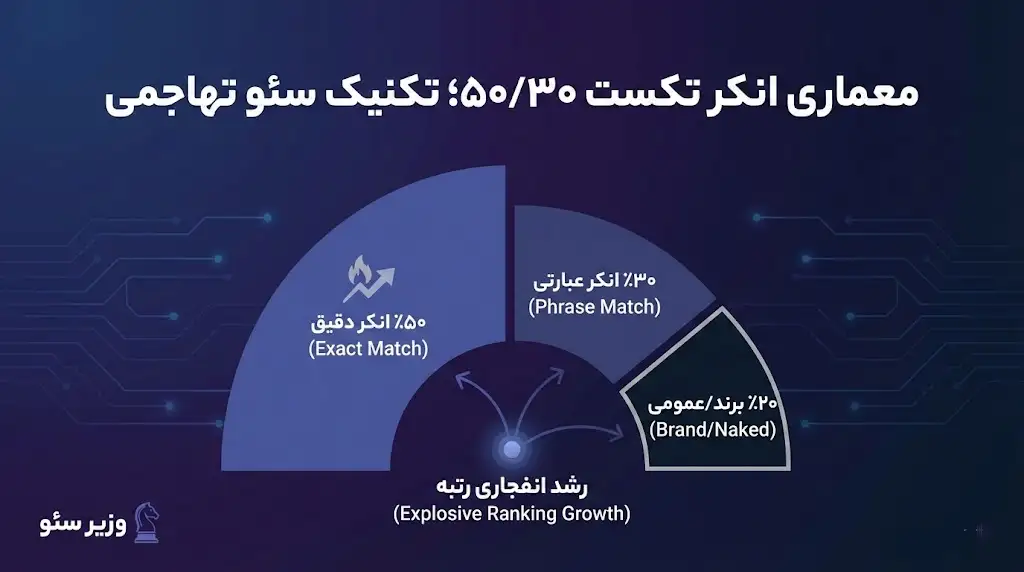 معماری انکر تکست ۵۰/۳۰؛ تکنیک سئو تهاجمی

۵۰٪ انکر دقیق
(Exact Match)

۳۰٪ انکر عبارتی
(Phrase Match)

۲۰٪ برند/عمومی
(Brand/Naked)

رشد انفجاری رتبه
(Explosive Ranking Growth)

وزیر سئو